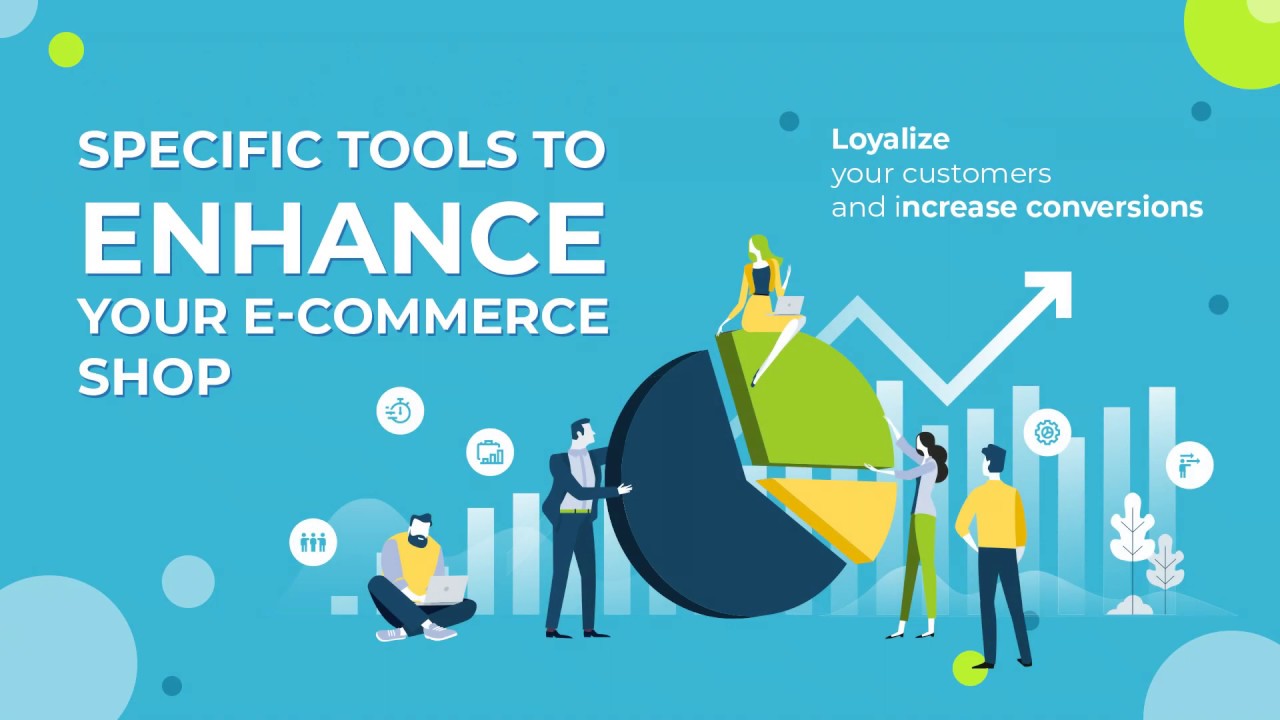 SPECIFIC TOOLS TO
ENHANCE
YOUR E-COMMERCE
SHOP

Loyalize
your customers
and increase conversions